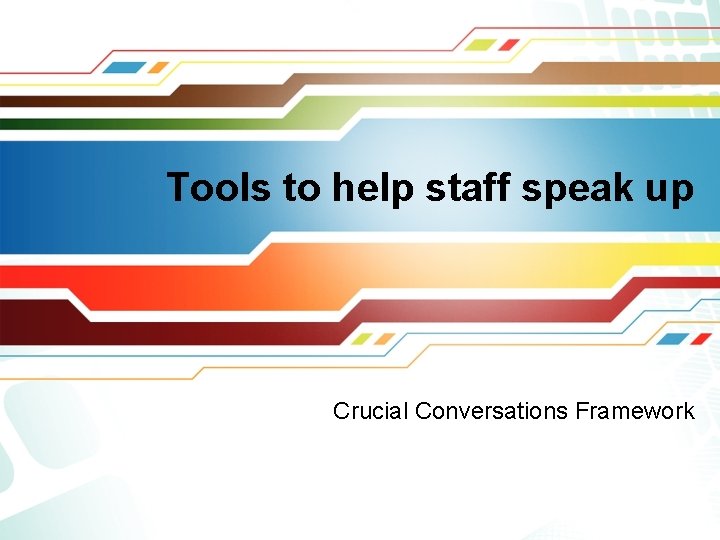 Tools to help staff speak up

Crucial Conversations Framework